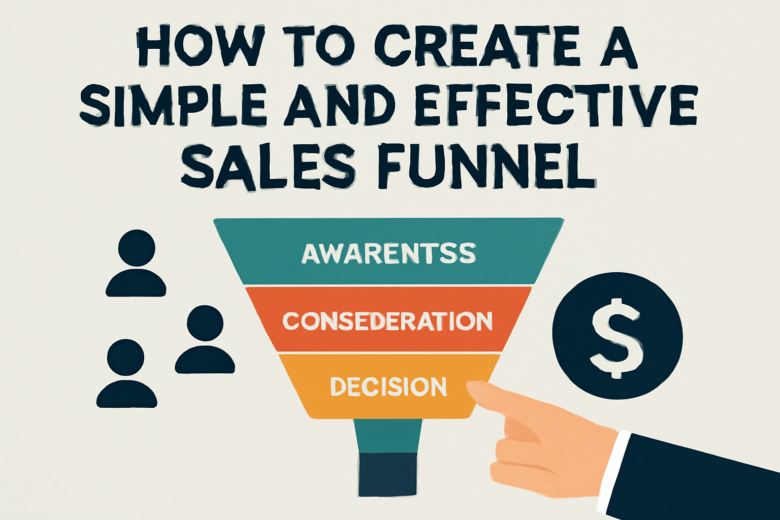 HOW TO CREATE A SIMPLE AND EFFECTIVE SALES FUNNEL

AWARENTSS

CONSEDERATION

DECISION

$